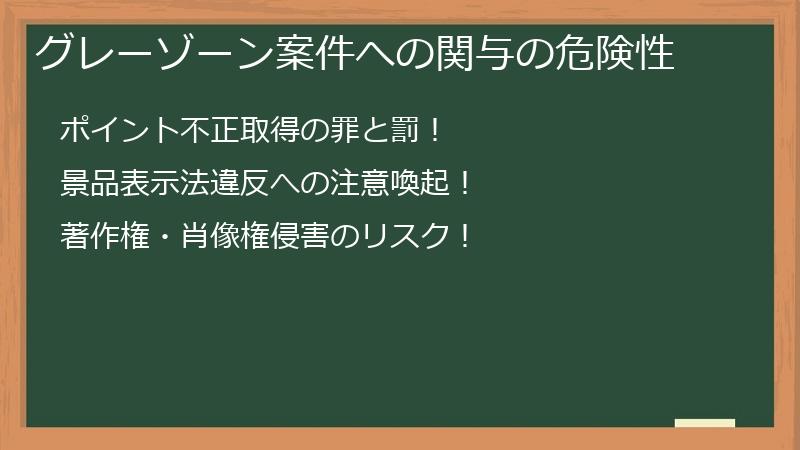 グレーゾーン案件への関与の危険性

ポイント不正取得の罪と罰！

景品表示法違反への注意喚起！

著作権・肖像権侵害のリスク！